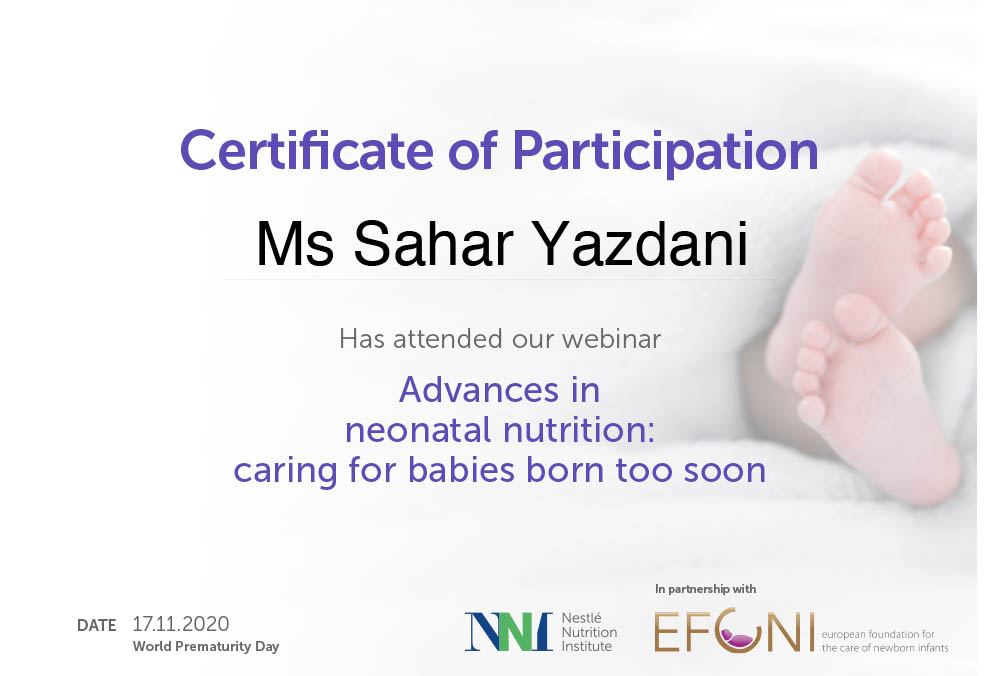 Certificate of Participation

Ms Sahar Yazdani

Has attended our webinar

Advances in neonatal nutrition: caring for babies born too soon

DATE 17.11.2020
World Prematurity Day

NNI Nestlé Nutrition Institute

In partnership with

EFCNI european foundation for the care of newborn infants